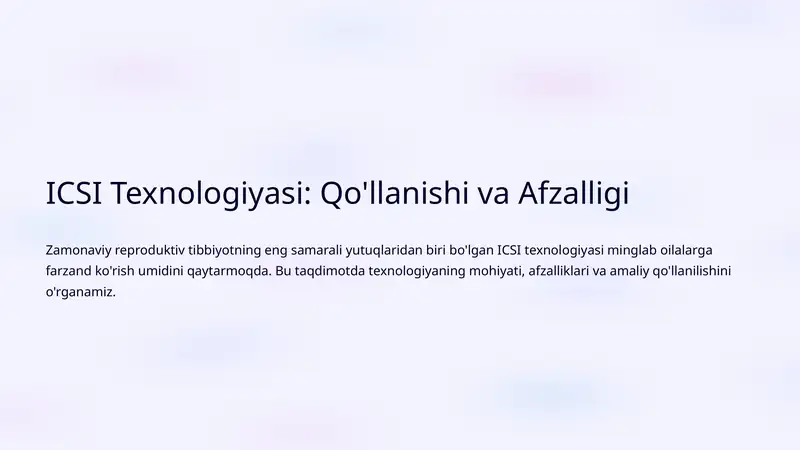 ICSI Texnologiyasi: Qo'llanishi va Afzalligi

Zamonaviy reproduktiv tibbiyotning eng samarali yutuqlaridan biri bo'lgan ICSI texnologiyasi minglab oilalarga farzand ko'rish umidini qaytarmoqda. Bu taqdimotda texnologiyaning mohiyati, afzalliklari va amaliy qo'llanilishini o'rganamiz.